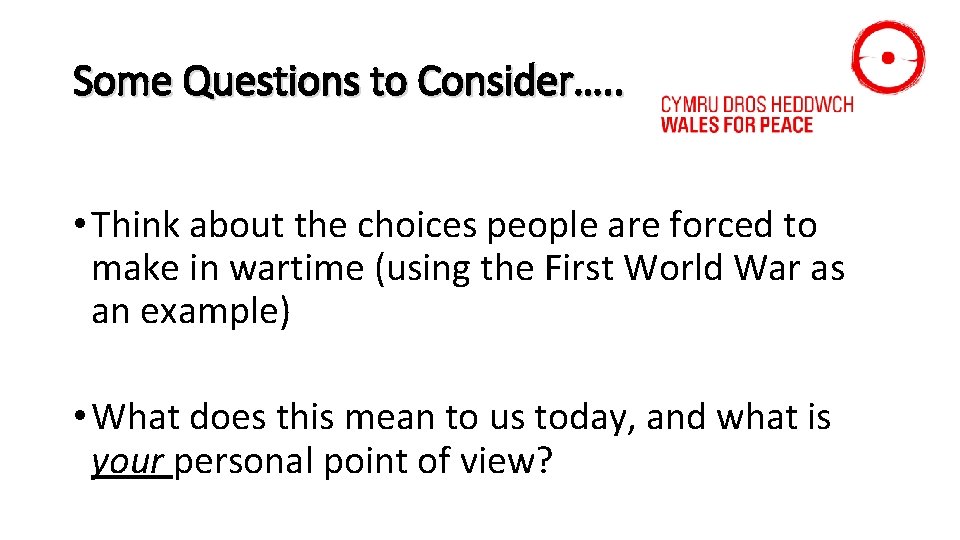 Some Questions to Consider…..

CYMRU DROS HEDDWCH
WALES FOR PEACE

• Think about the choices people are forced to make in wartime (using the First World War as an example)

• What does this mean to us today, and what is your personal point of view?